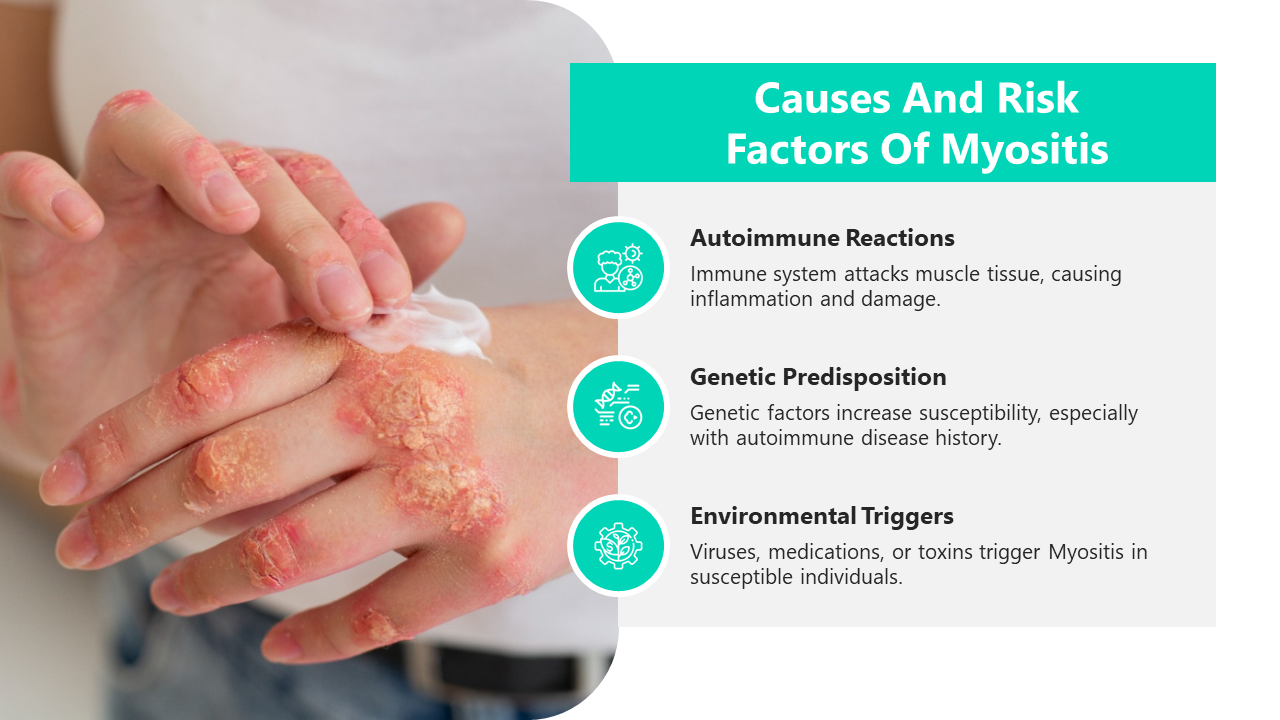 Causes And Risk Factors Of Myositis

Autoimmune Reactions
Immune system attacks muscle tissue, causing inflammation and damage.

Genetic Predisposition
Genetic factors increase susceptibility, especially with autoimmune disease history.

Environmental Triggers
Viruses, medications, or toxins trigger Myositis in susceptible individuals.